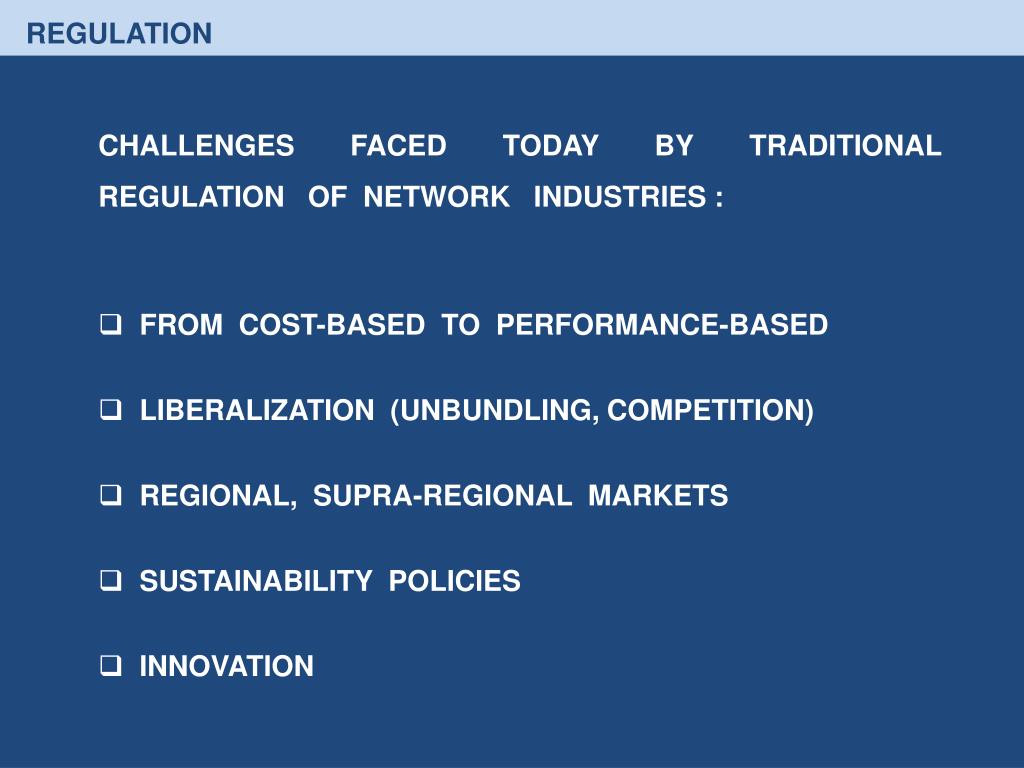 REGULATION

CHALLENGES FACED TODAY BY TRADITIONAL REGULATION OF NETWORK INDUSTRIES :

❑ FROM COST-BASED TO PERFORMANCE-BASED

❑ LIBERALIZATION (UNBUNDLING, COMPETITION)

❑ REGIONAL, SUPRA-REGIONAL MARKETS

❑ SUSTAINABILITY POLICIES

❑ INNOVATION